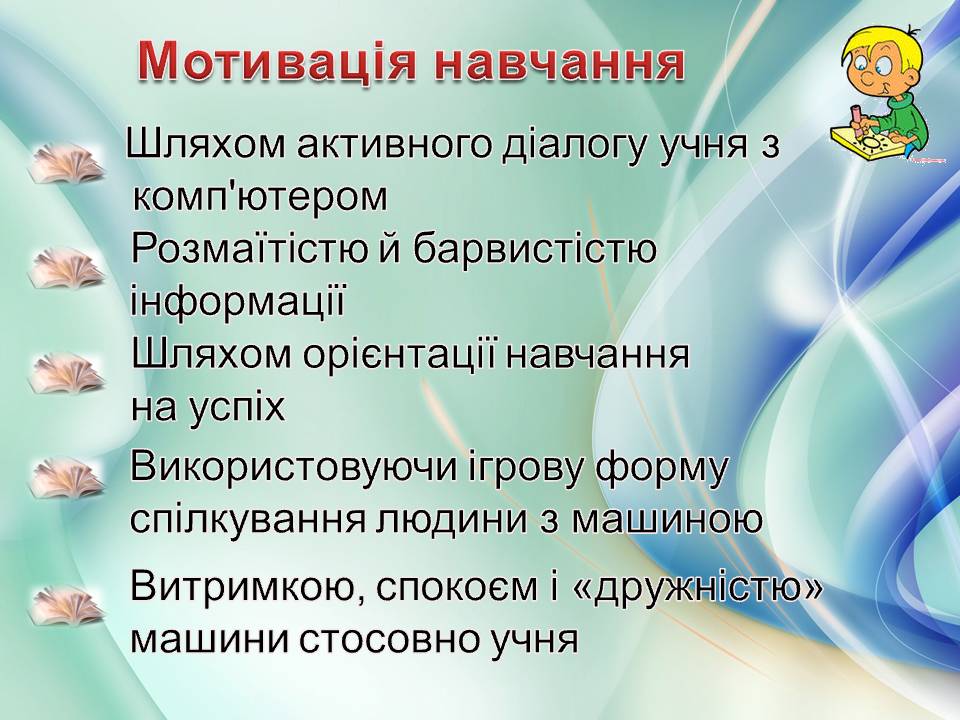 Мотивація навчання

Шляхом активного діалогу учня з комп'ютером

Розмаїтістю й барвистістю інформації

Шляхом орієнтації навчання на успіх

Використовуючи ігрову форму спілкування людини з машиною

Витримкою, спокоєм і «дружністю» машини стосовно учня